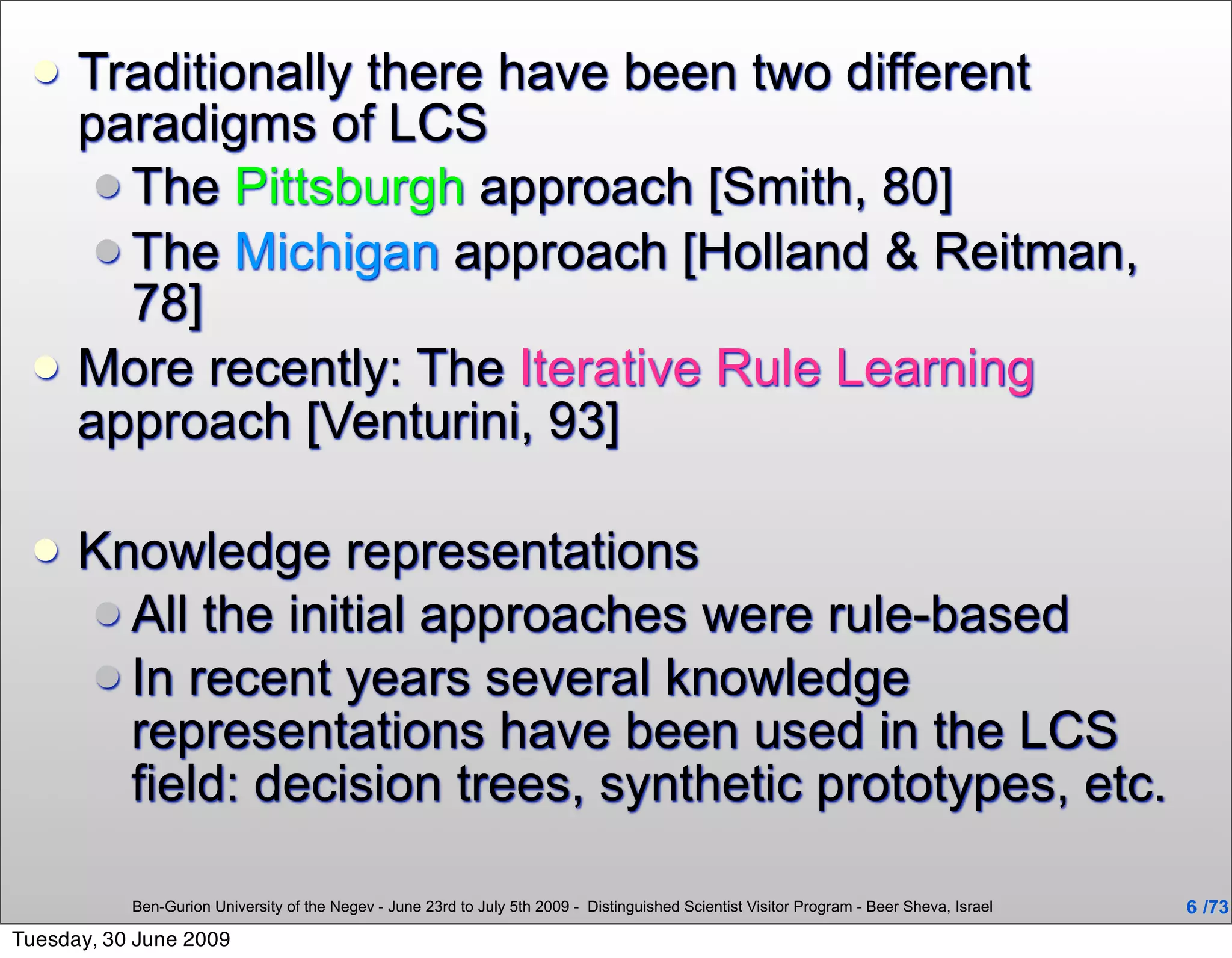 Traditionally there have been two different paradigms of LCS

The Pittsburgh approach [Smith, 80]

The Michigan approach [Holland & Reitman, 78]

More recently: The Iterative Rule Learning approach [Venturini, 93]

Knowledge representations

All the initial approaches were rule-based

In recent years several knowledge representations have been used in the LCS field: decision trees, synthetic prototypes, etc.

Ben-Gurion University of the Negev - June 23rd to July 5th 2009 - Distinguished Scientist Visitor Program - Beer Sheva, Israel

6 /73

Tuesday, 30 June 2009